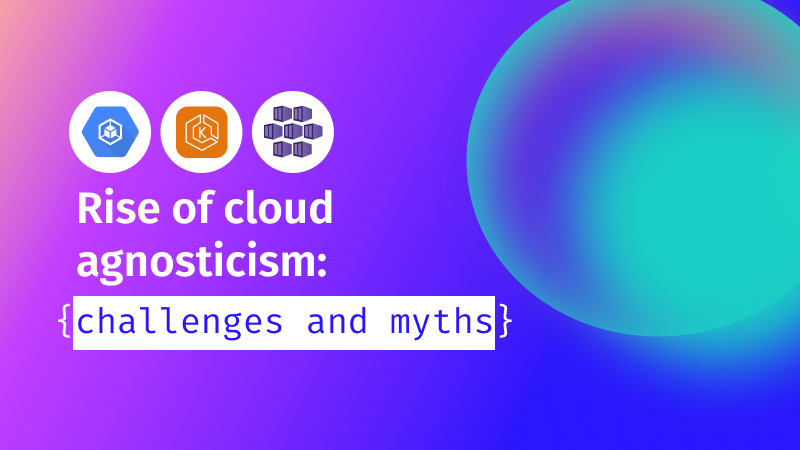 K

Rise of cloud agnosticism:

{challenges and myths}